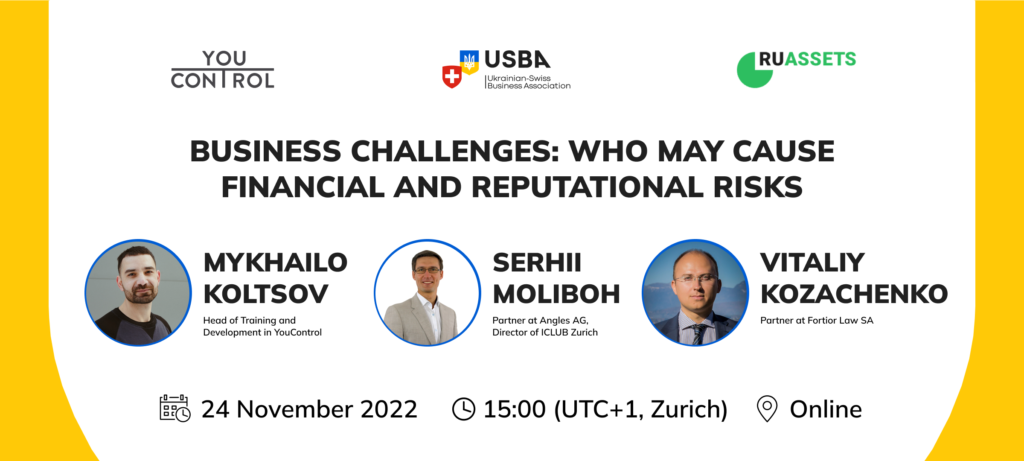 YOU CONTROL

USBA
Ukrainian-Swiss Business Association

RUASSETS

BUSINESS CHALLENGES: WHO MAY CAUSE FINANCIAL AND REPUTATIONAL RISKS

MYKHAILO KOLTSOV
Head of Training and Development in YouControl

SERHII MOLIBOH
Partner at Angles AG, Director of ICLUB Zurich

VITALIY KOZACHENKO
Partner at Fortior Law SA

24 November 2022

15:00 (UTC+1, Zurich)

Online